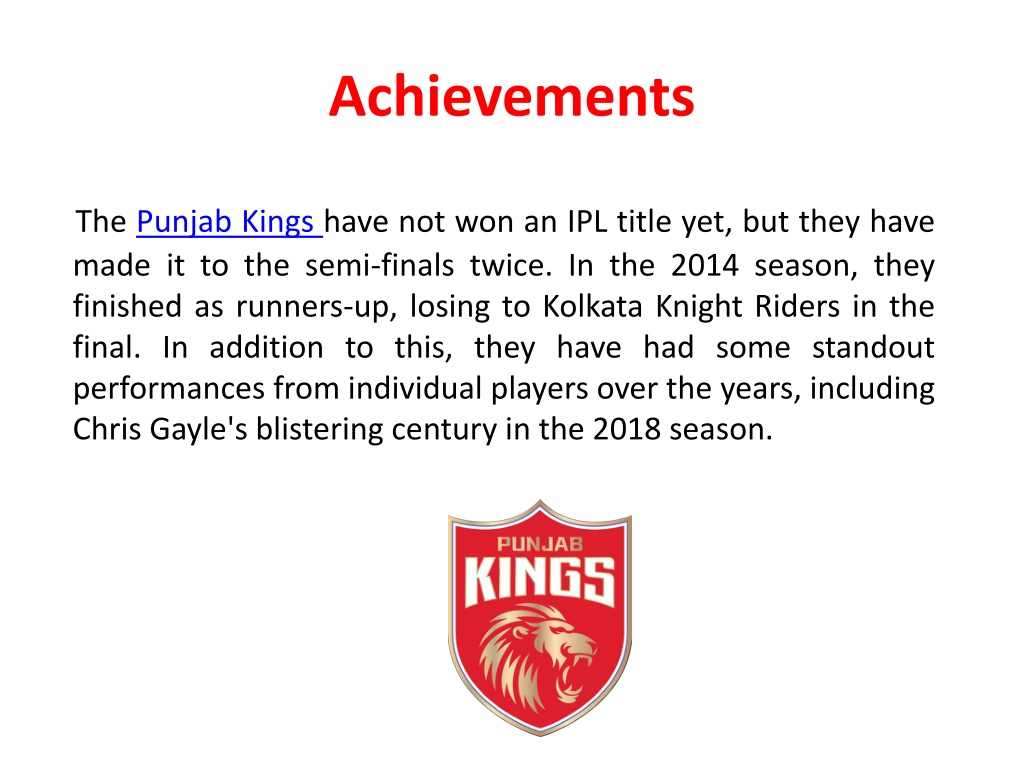 Achievements

The Punjab Kings have not won an IPL title yet, but they have made it to the semi-finals twice. In the 2014 season, they finished as runners-up, losing to Kolkata Knight Riders in the final. In addition to this, they have had some standout performances from individual players over the years, including Chris Gayle's blistering century in the 2018 season.

PUNJAB
KINGS